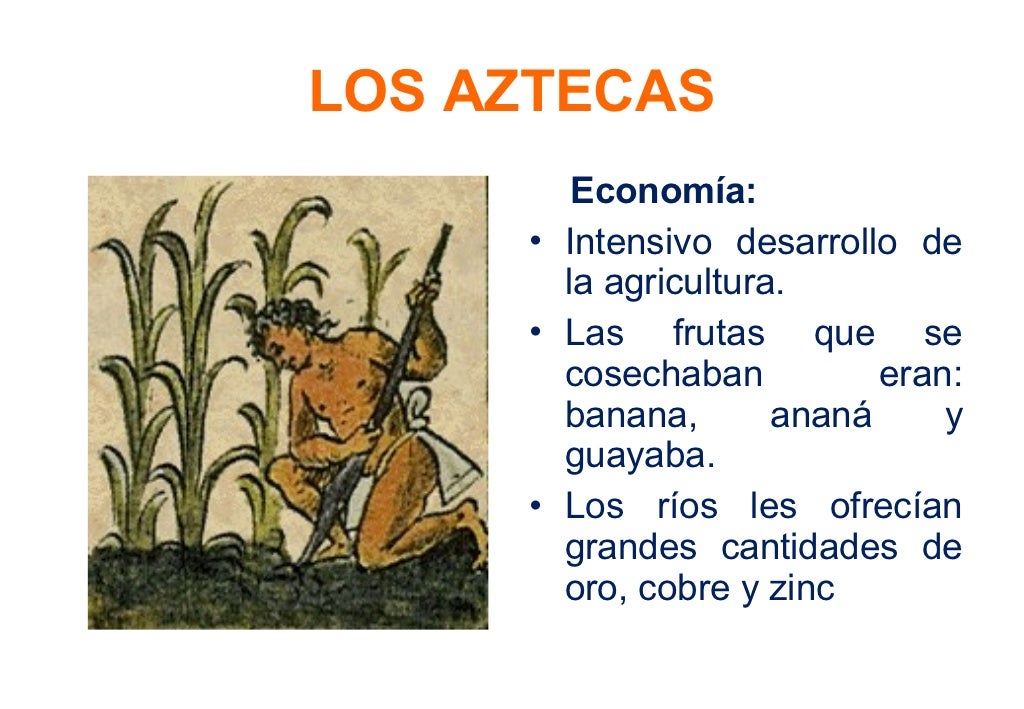 LOS AZTECAS

Economía:

• Intensivo desarrollo de la agricultura.
• Las frutas que se cosechaban eran: banana, ananá y guayaba.
• Los ríos les ofrecían grandes cantidades de oro, cobre y zinc